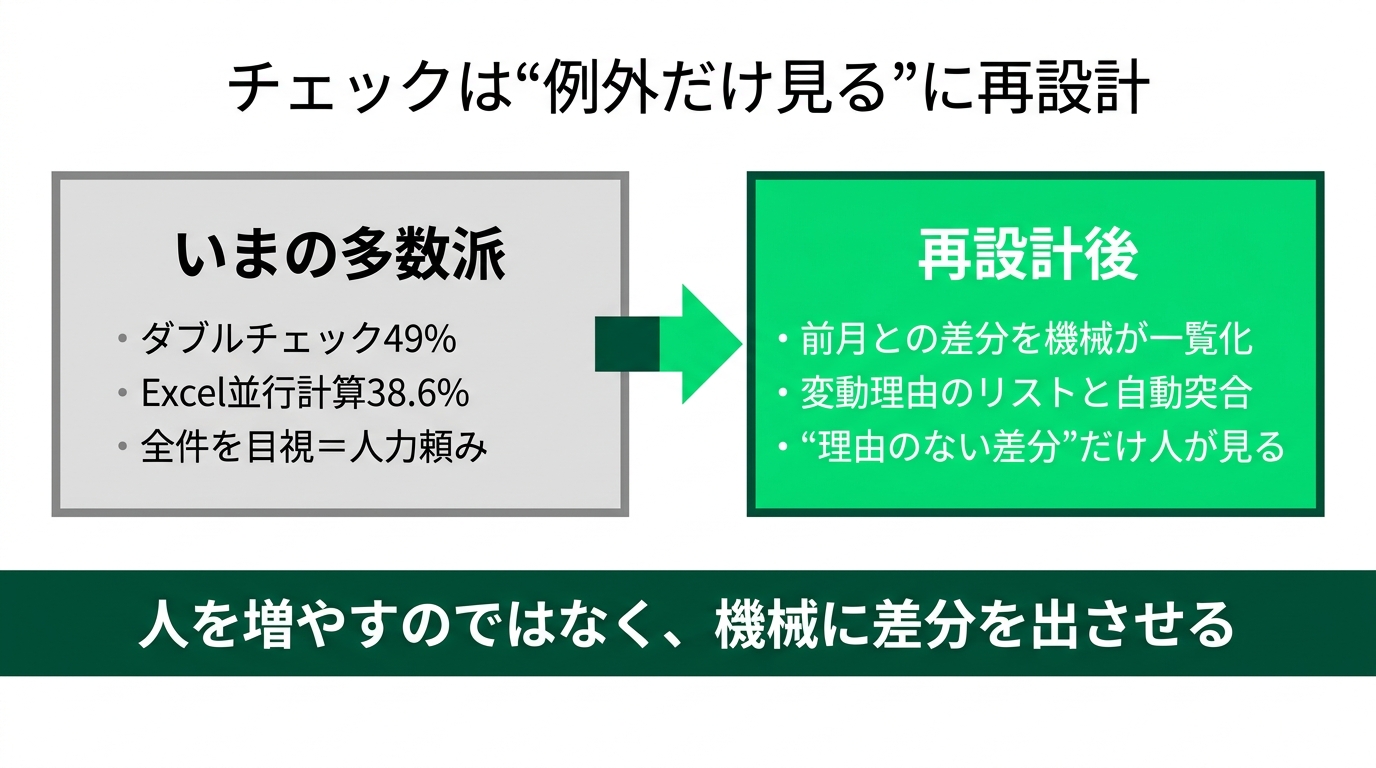 チェックは“例外だけ見る”に再設計

いまの多数派

• ダブルチェック49%
• Excel並行計算38.6%
• 全件を目視＝人力頼み

再設計後

• 前月との差分を機械が一覧化
• 変動理由のリストと自動突合
• “理由のない差分”だけ人が見る

人を増やすのではなく、機械に差分を出させる